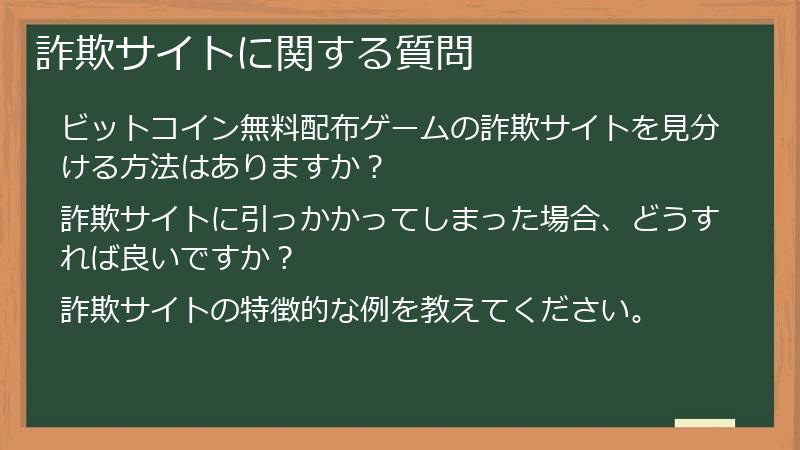 詐欺サイトに関する質問

ビットコイン無料配布ゲームの詐欺サイトを見分ける方法はありますか？

詐欺サイトに引っかかってしまった場合、どうすれば良いですか？

詐欺サイトの特徴的な例を教えてください。